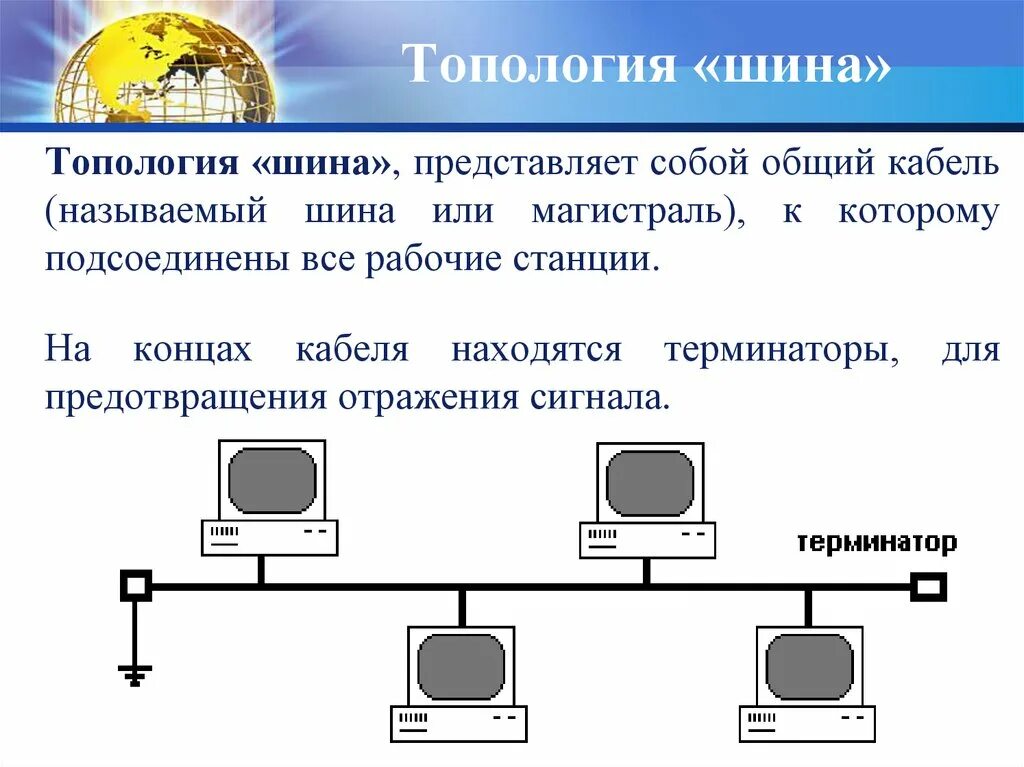 Топология «шина»

Топология «шина», представляет собой общий кабель (называемый шина или магистраль), к которому подсоединены все рабочие станции.

На концах кабеля находятся терминаторы, для предотвращения отражения сигнала.

терминатор